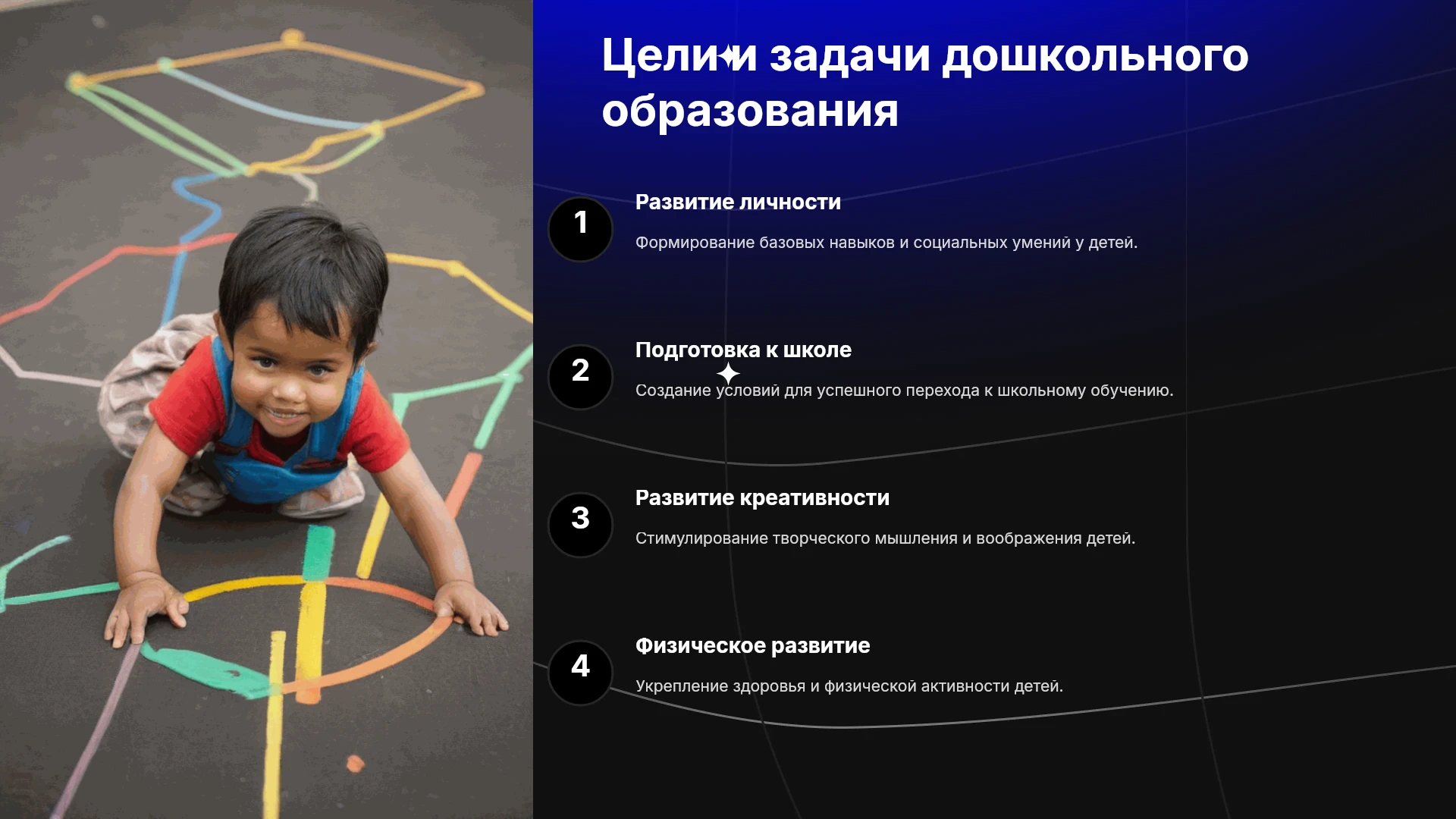 Цели и задачи дошкольного образования

1

Развитие личности

Формирование базовых навыков и социальных умений у детей.

2

Подготовка к школе

Создание условий для успешного перехода к школьному обучению.

3

Развитие креативности

Стимулирование творческого мышления и воображения детей.

4

Физическое развитие

Укрепление здоровья и физической активности детей.